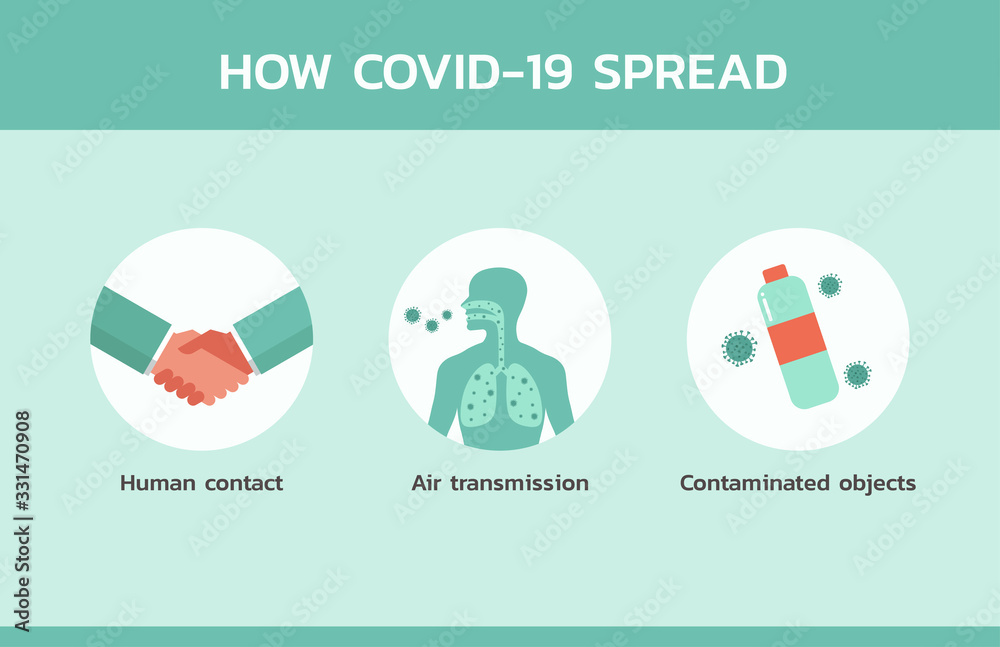 HOW COVID-19 SPREAD

Human contact

Air transmission

Contaminated objects

Adobe Stock | #331470908